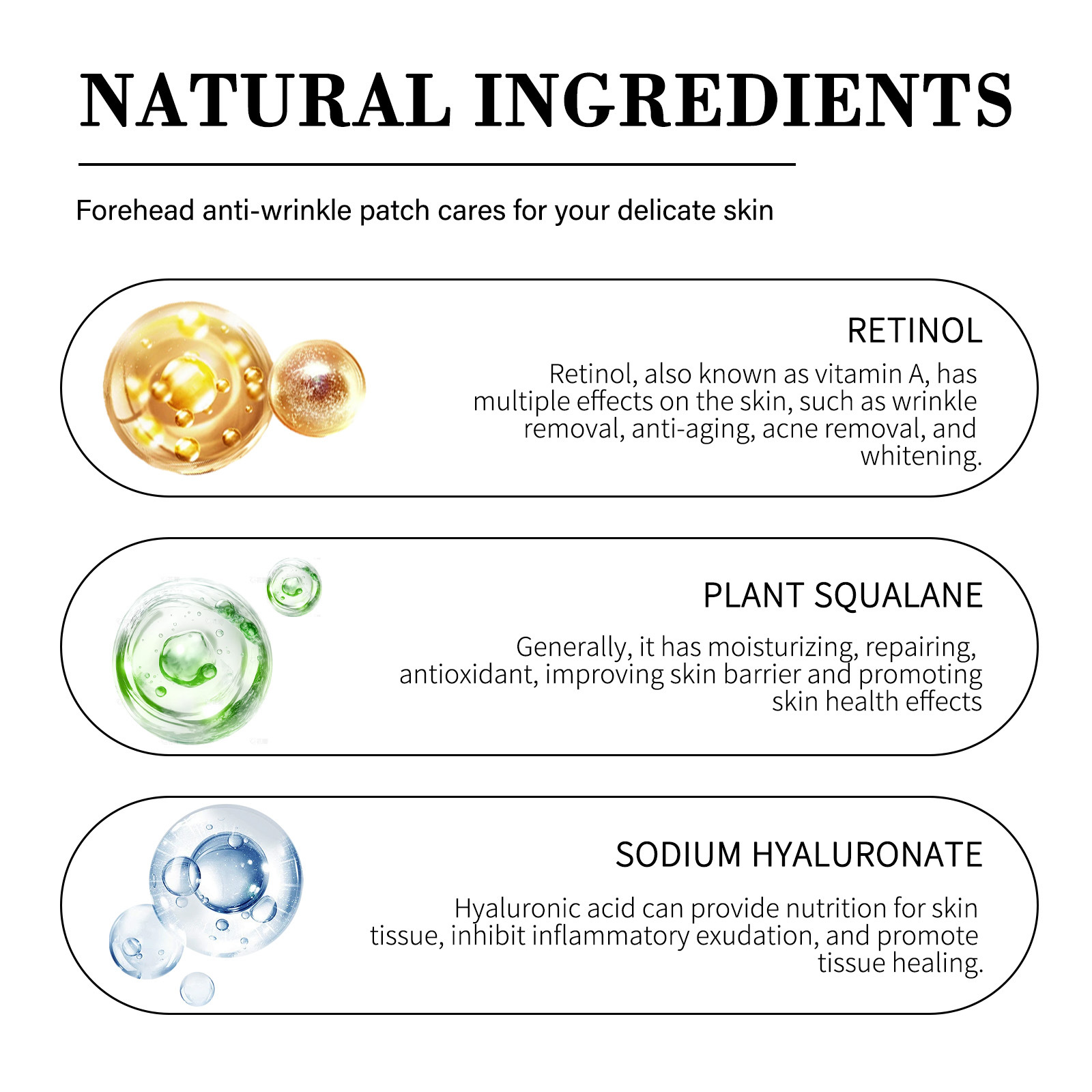 NATURAL INGREDIENTS

Forehead anti-wrinkle patch cares for your delicate skin

RETINOL

Retinol, also known as vitamin A, has multiple effects on the skin, such as wrinkle removal, anti-aging, acne removal, and whitening.

PLANT SQUALANE

Generally, it has moisturizing, repairing, antioxidant, improving skin barrier and promoting skin health effects

SODIUM HYALURONATE

Hyaluronic acid can provide nutrition for skin tissue, inhibit inflammatory exudation, and promote tissue healing.